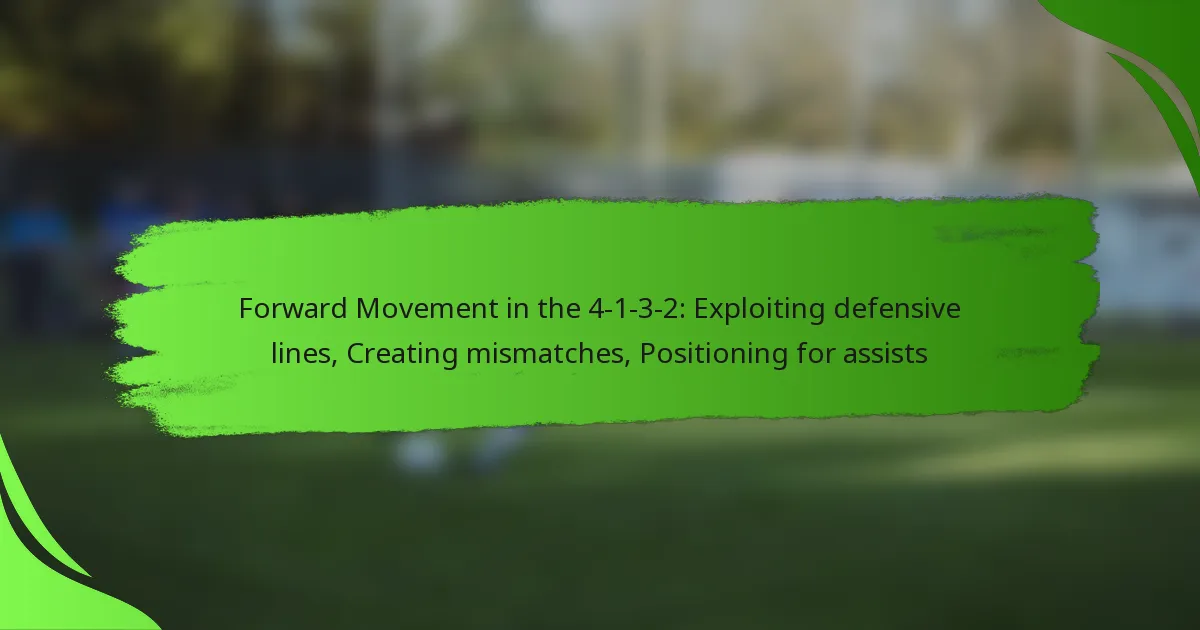 Forward Movement in the 4-1-3-2: Exploiting defensive lines, Creating mismatches, Positioning for assists